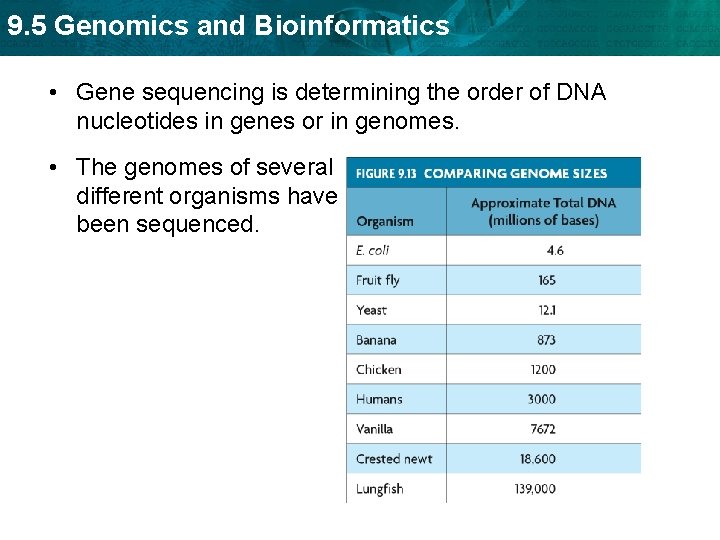 9.5 Genomics and Bioinformatics

• Gene sequencing is determining the order of DNA nucleotides in genes or in genomes.

• The genomes of several different organisms have been sequenced.

FIGURE 9.13 COMPARING GENOME SIZES

| Organism | Approximate Total DNA (millions of bases) |
|---|---|
| E. coli | 4.6 |
| Fruit fly | 165 |
| Yeast | 12.1 |
| Banana | 873 |
| Chicken | 1200 |
| Humans | 3000 |
| Vanilla | 7672 |
| Crested newt | 18.600 |
| Lungfish | 139,000 |